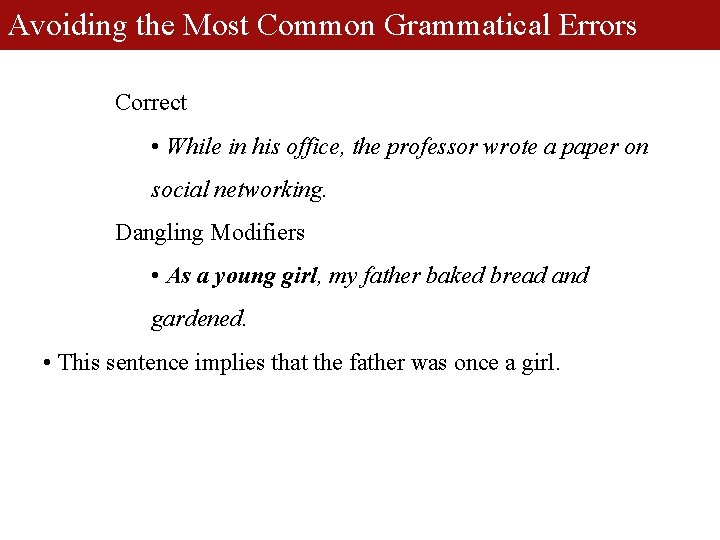 Avoiding the Most Common Grammatical Errors

Correct

• While in his office, the professor wrote a paper on social networking.

Dangling Modifiers

• As a young girl, my father baked bread and gardened.

• This sentence implies that the father was once a girl.